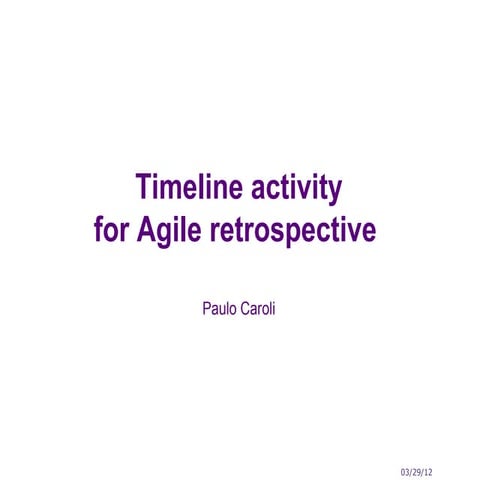 Timeline activity
for Agile retrospective

Paulo Caroli

03/29/12